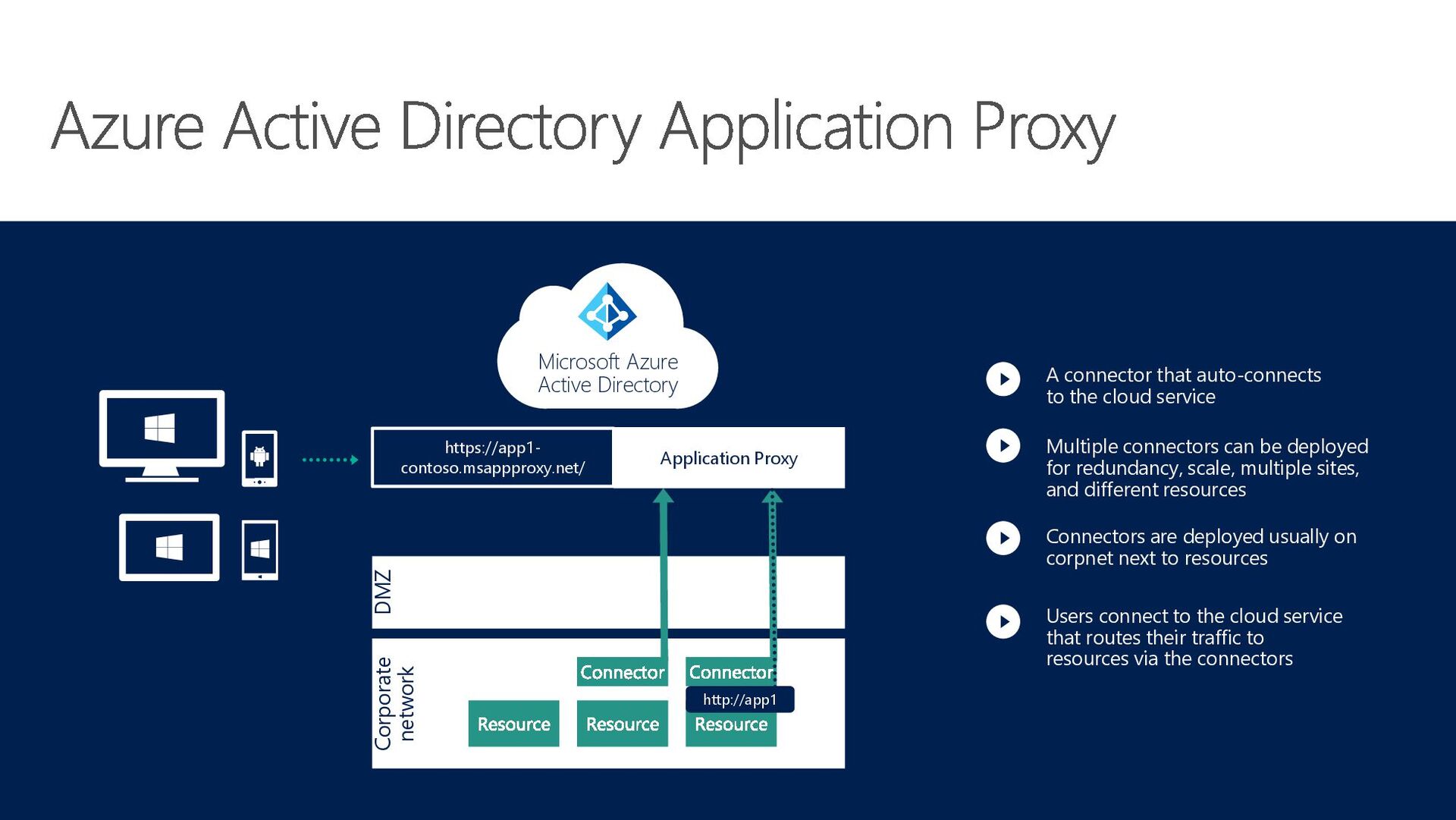 Azure Active Directory Application Proxy

Microsoft Azure Active Directory

https://app1-contoso.msappproxy.net/

Application Proxy

DMZ

Corporate network

Connector

Connector

http://app1

Resource

Resource

Resource

A connector that auto-connects to the cloud service

Multiple connectors can be deployed for redundancy, scale, multiple sites, and different resources

Connectors are deployed usually on corpnet next to resources

Users connect to the cloud service that routes their traffic to resources via the connectors